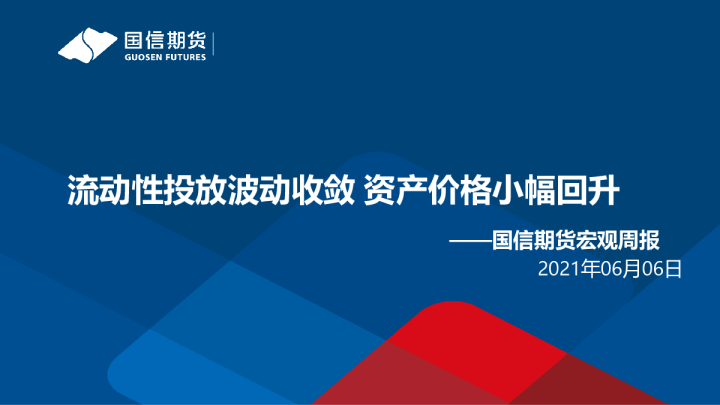 国信期货
GUOSEN FUTURES

流动性投放波动收敛 资产价格小幅回升

——国信期货宏观周报

2021年06月06日